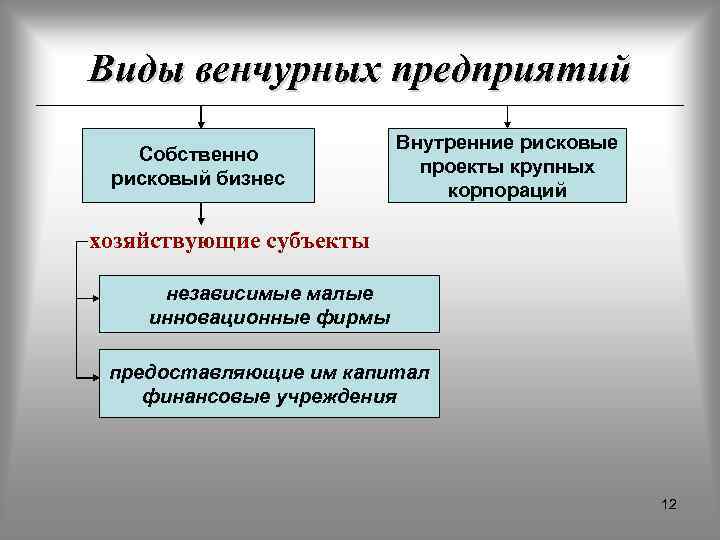 Виды венчурных предприятий

Собственно рисковый бизнес

Внутренние рисковые проекты крупных корпораций

хозяйствующие субъекты

независимые малые инновационные фирмы

предоставляющие им капитал финансовые учреждения

12